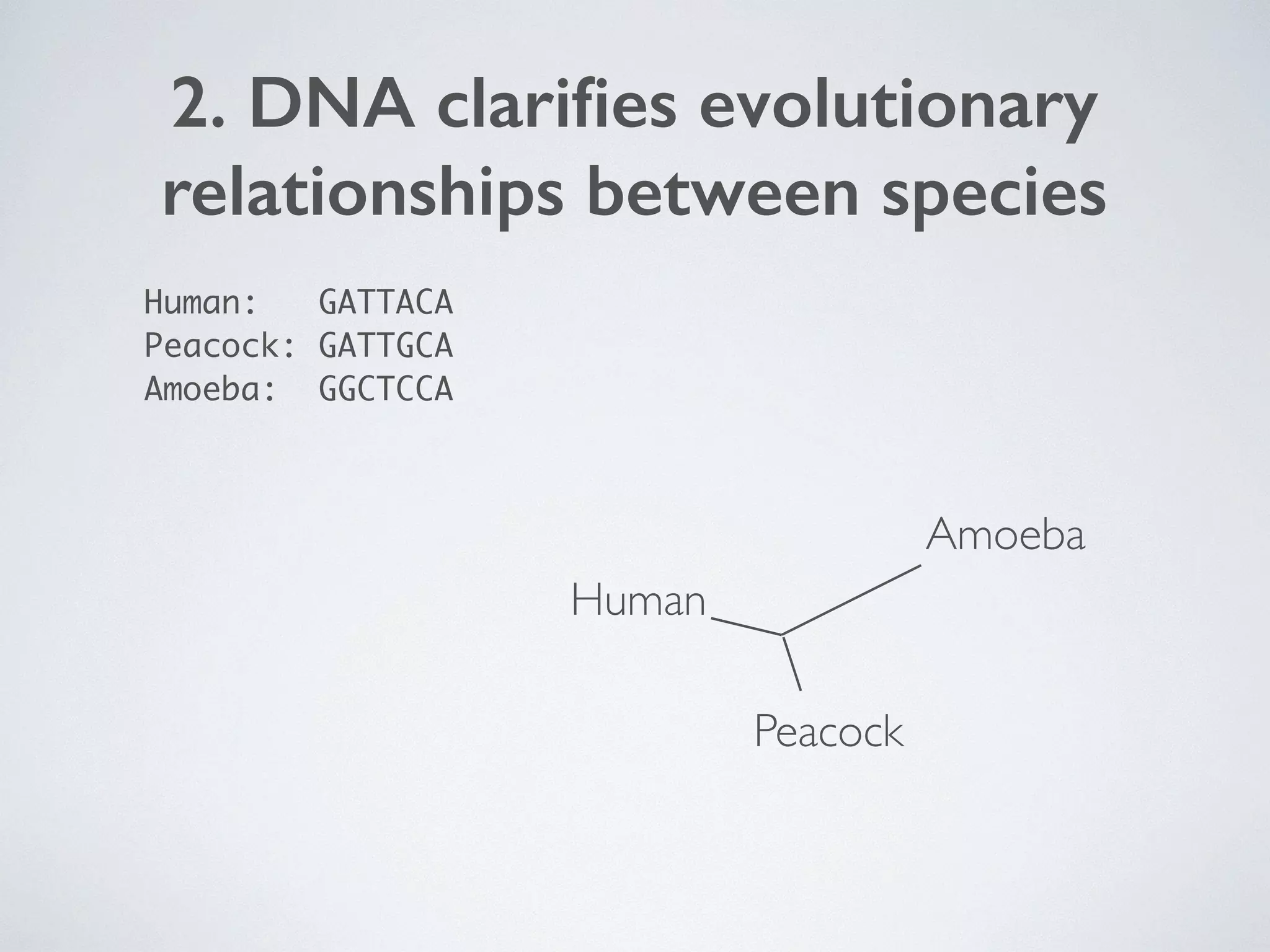 2. DNA clarifies evolutionary relationships between species

Human: GATTACA
Peacock: GATTGCA
Amoeba: GGCTCCA

Amoeba
Human
Peacock